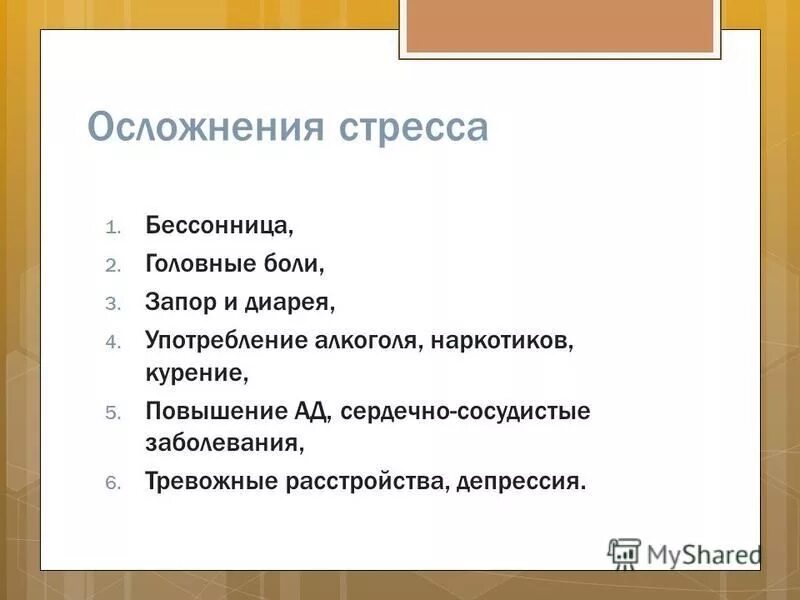 Осложнения стресса

1. Бессонница,
2. Головные боли,
3. Запор и диарея,
4. Употребление алкоголя, наркотиков, курение,
5. Повышение АД, сердечно-сосудистые заболевания,
6. Тревожные расстройства, депрессия.

MyShared